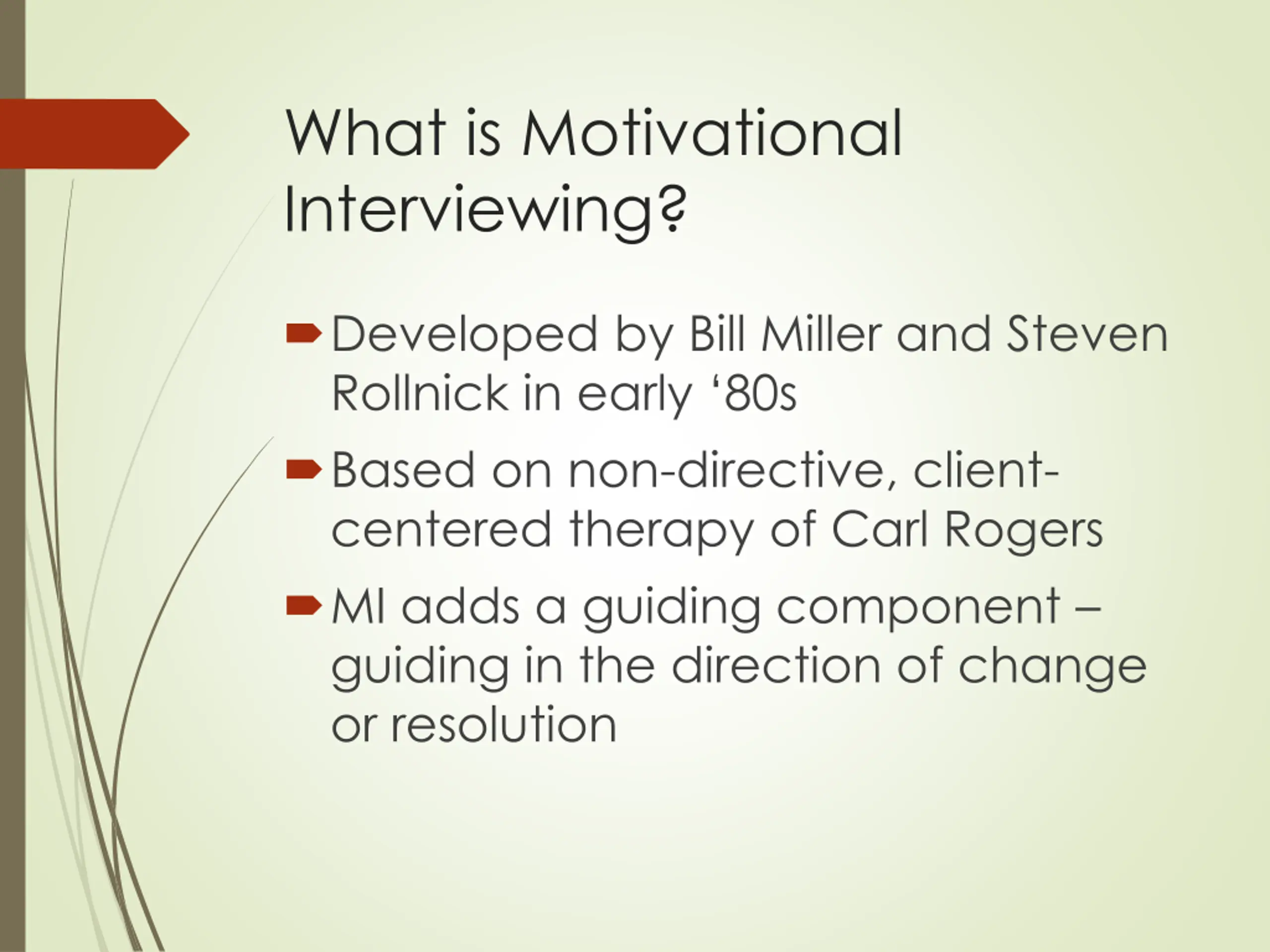 What is Motivational Interviewing?

Developed by Bill Miller and Steven Rollnick in early ‘80s

Based on non-directive, client-centered therapy of Carl Rogers

MI adds a guiding component – guiding in the direction of change or resolution